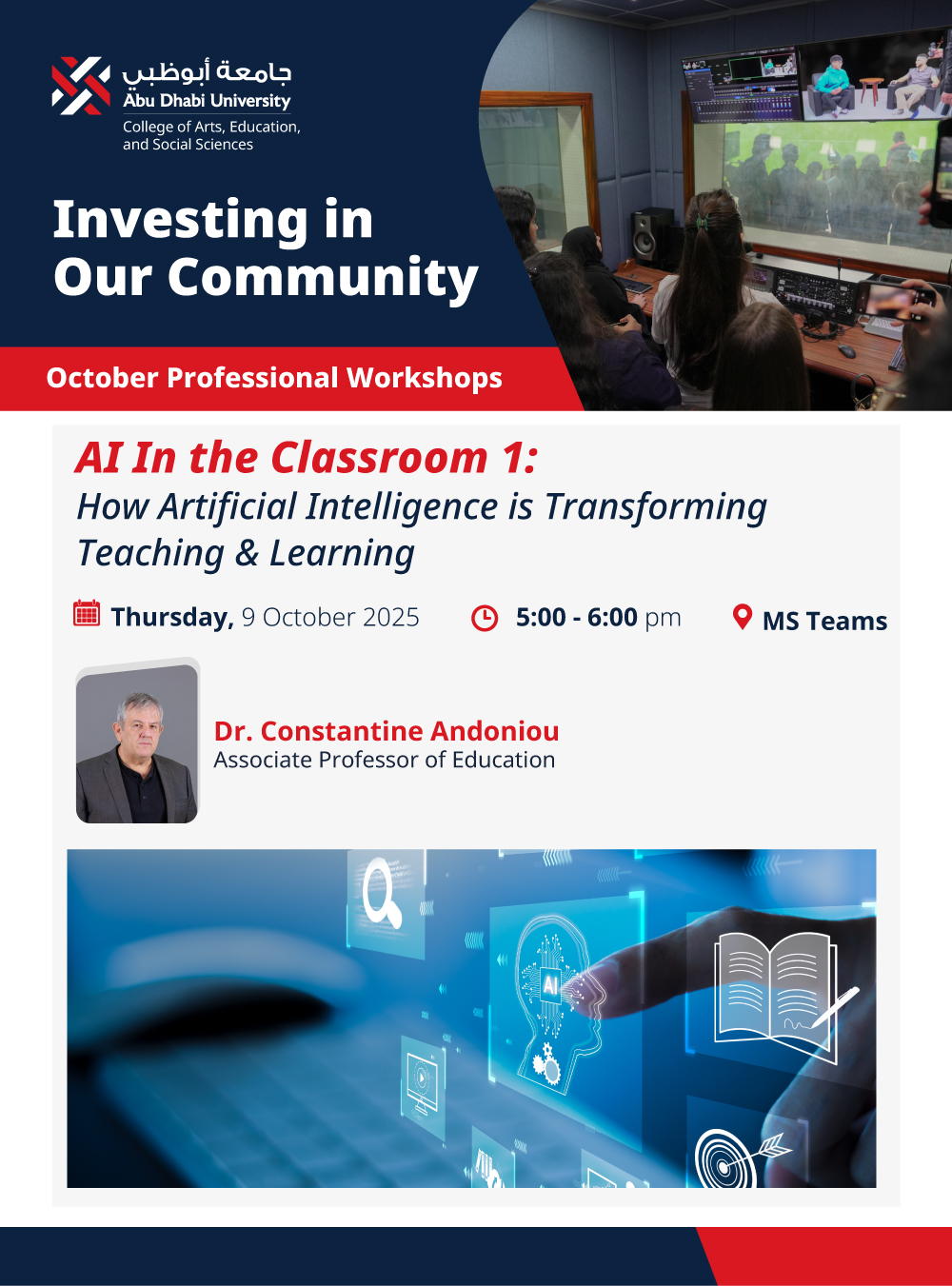 جامعة أبوظبي
Abu Dhabi University
College of Arts, Education, and Social Sciences

Investing in Our Community

October Professional Workshops

AI In the Classroom 1:
How Artificial Intelligence is Transforming Teaching & Learning

Thursday, 9 October 2025
5:00 - 6:00 pm
MS Teams

Dr. Constantine Andoniou
Associate Professor of Education

AI